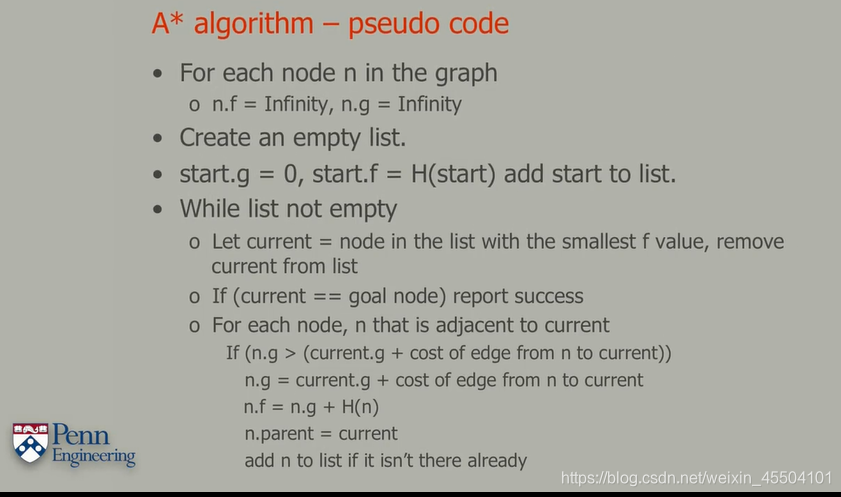 A* algorithm – pseudo code

• For each node n in the graph
 o n.f = Infinity, n.g = Infinity
• Create an empty list.
• start.g = 0, start.f = H(start) add start to list.
• While list not empty
 o Let current = node in the list with the smallest f value, remove current from list
 o If (current == goal node) report success
 o For each node, n that is adjacent to current
  If (n.g > (current.g + cost of edge from n to current))
   n.g = current.g + cost of edge from n to current
   n.f = n.g + H(n)
   n.parent = current
   add n to list if it isn't there already

Penn Engineering

https://blog.csdn.net/weixin_45504101